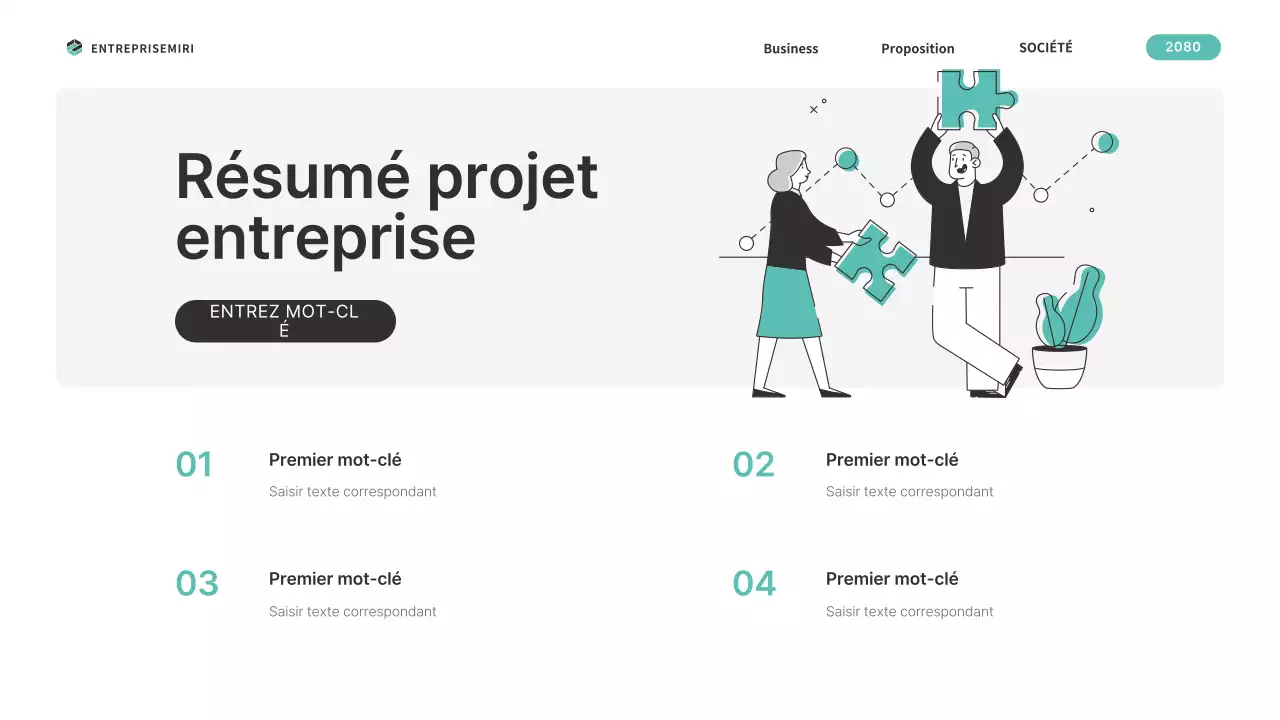 ENTREPRISEMIRI

Business

Proposition

SOCIÉTÉ

2080

Résumé projet entreprise

ENTREZ MOT-CLÉ

01

Premier mot-clé

Saisir texte correspondant

02

Premier mot-clé

Saisir texte correspondant

03

Premier mot-clé

Saisir texte correspondant

04

Premier mot-clé

Saisir texte correspondant